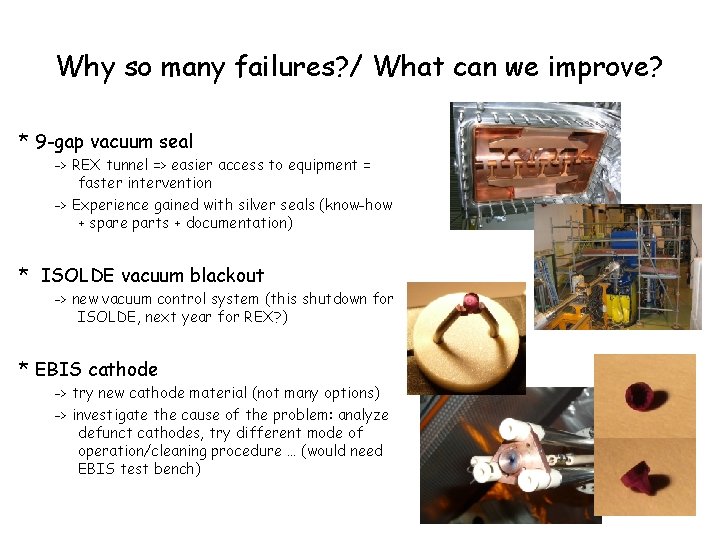 Why so many failures?/ What can we improve?

* 9-gap vacuum seal

-> REX tunnel => easier access to equipment = faster intervention

-> Experience gained with silver seals (know-how + spare parts + documentation)

* ISOLDE vacuum blackout

-> new vacuum control system (this shutdown for ISOLDE, next year for REX?)

* EBIS cathode

-> try new cathode material (not many options)

-> investigate the cause of the problem: analyze defunct cathodes, try different mode of operation/cleaning procedure ... (would need EBIS test bench)